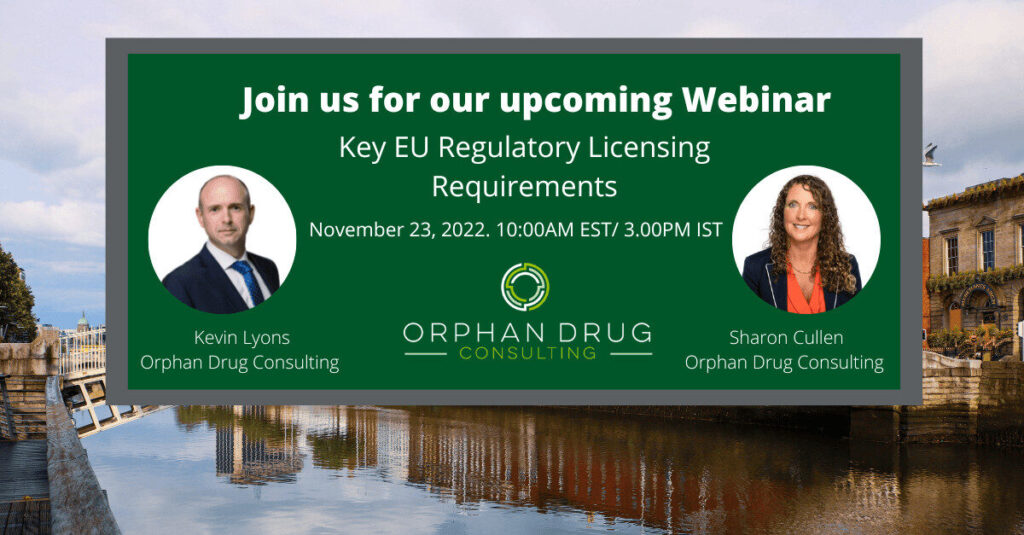 Join us for our upcoming Webinar

Key EU Regulatory Licensing Requirements

November 23, 2022. 10:00AM EST/ 3.00PM IST

Kevin Lyons
Orphan Drug Consulting

ORPHAN DRUG
CONSULTING

Sharon Cullen
Orphan Drug Consulting